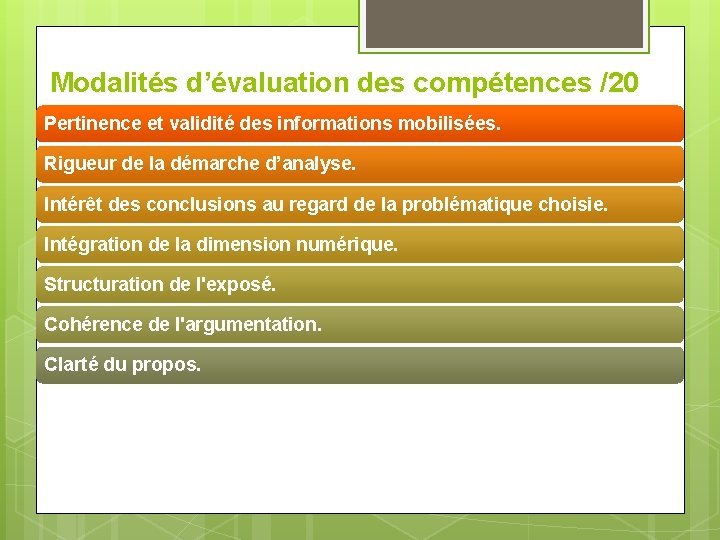 Modalités d’évaluation des compétences /20

Pertinence et validité des informations mobilisées.

Rigueur de la démarche d’analyse.

Intérêt des conclusions au regard de la problématique choisie.

Intégration de la dimension numérique.

Structuration de l'exposé.

Cohérence de l'argumentation.

Clarté du propos.